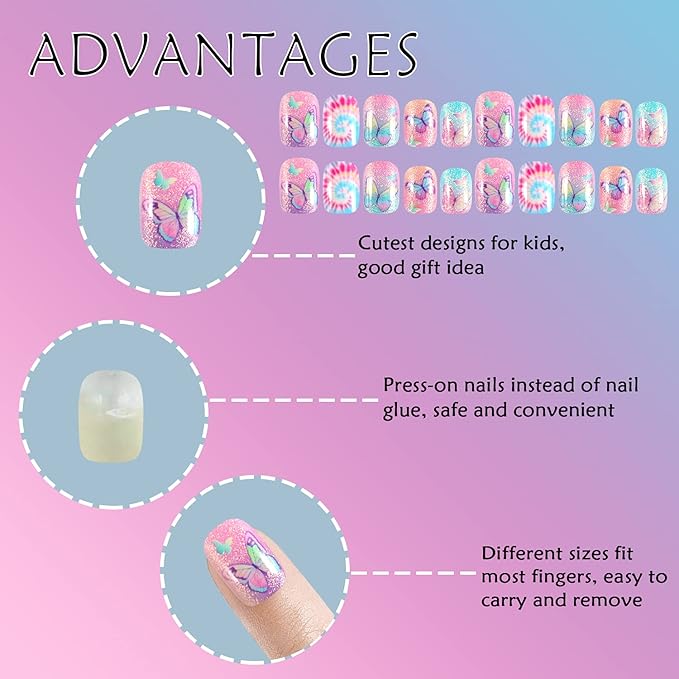 ADVANTAGES

Cutest designs for kids, good gift idea

Press-on nails instead of nail glue, safe and convenient

Different sizes fit most fingers, easy to carry and remove